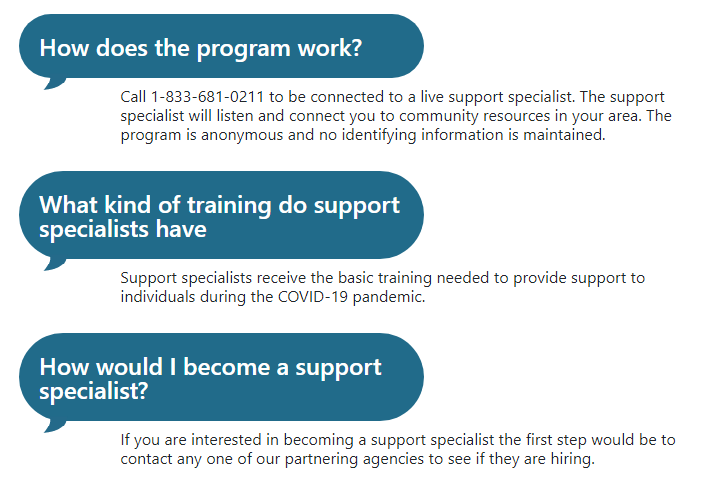 How does the program work?

Call 1-833-681-0211 to be connected to a live support specialist. The support specialist will listen and connect you to community resources in your area. The program is anonymous and no identifying information is maintained.

What kind of training do support specialists have

Support specialists receive the basic training needed to provide support to individuals during the COVID-19 pandemic.

How would I become a support specialist?

If you are interested in becoming a support specialist the first step would be to contact any one of our partnering agencies to see if they are hiring.